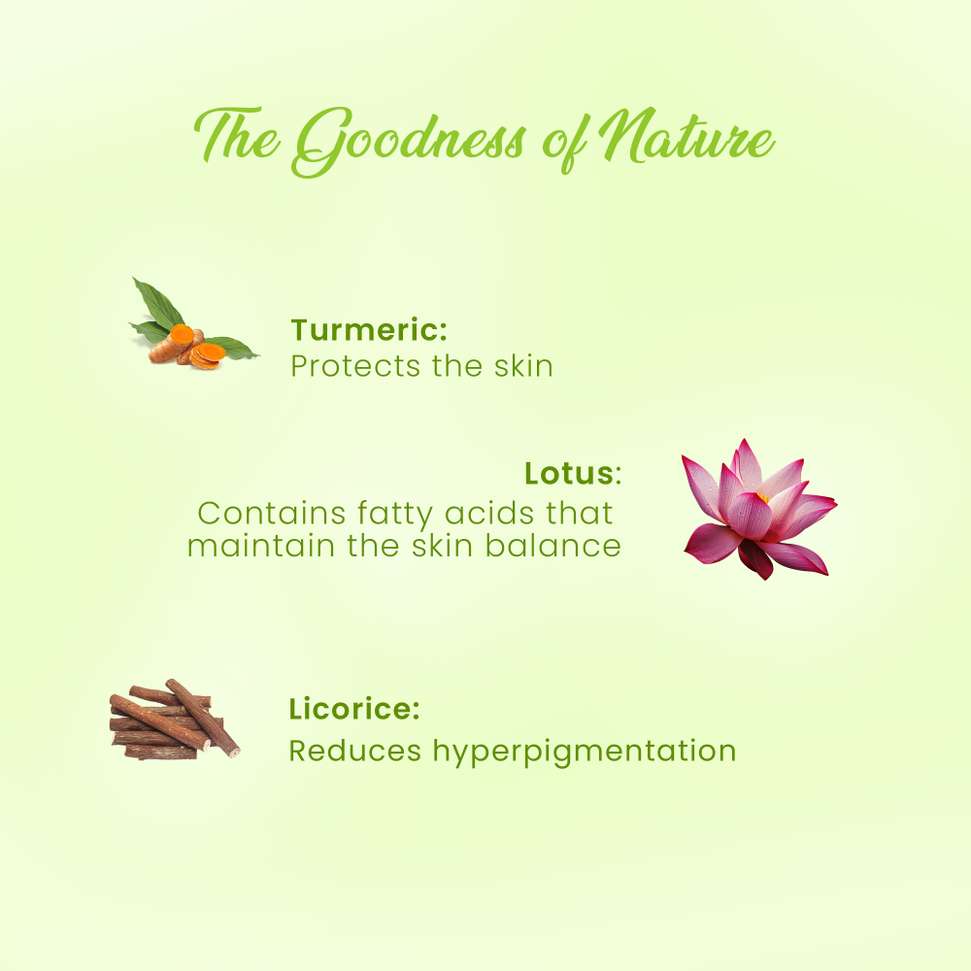 The Goodness of Nature

Turmeric:
Protects the skin

Lotus:
Contains fatty acids that maintain the skin balance

Licorice:
Reduces hyperpigmentation